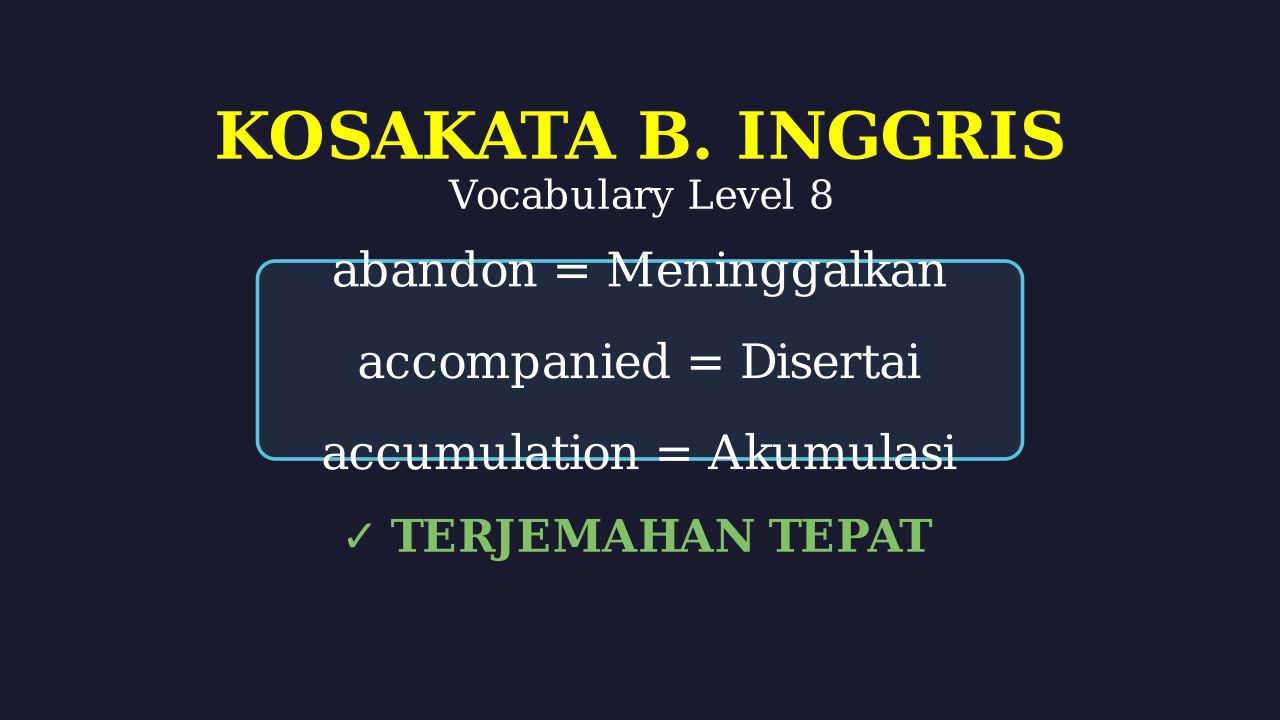 KOSAKATA B. INGGRIS

Vocabulary Level 8

abandon = Meninggalkan

accompanied = Disertai

accumulation = Akumulasi

✓ TERJEMAHAN TEPAT